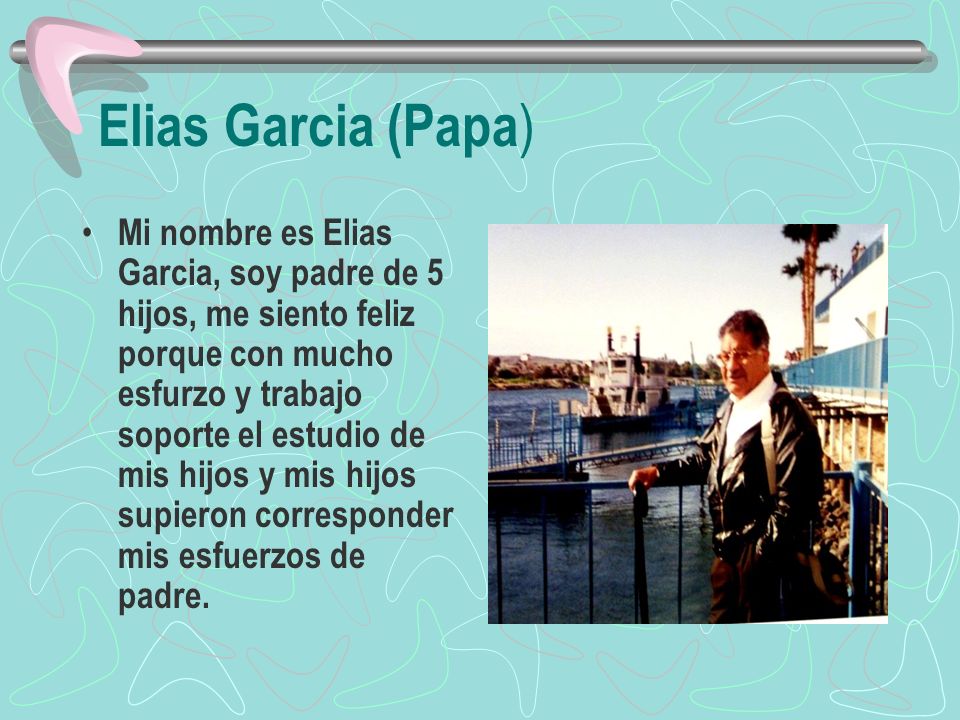 Elias Garcia (Papa)

• Mi nombre es Elias Garcia, soy padre de 5 hijos, me siento feliz porque con mucho esfurzo y trabajo soporte el estudio de mis hijos y mis hijos supieron corresponder mis esfuerzos de padre.